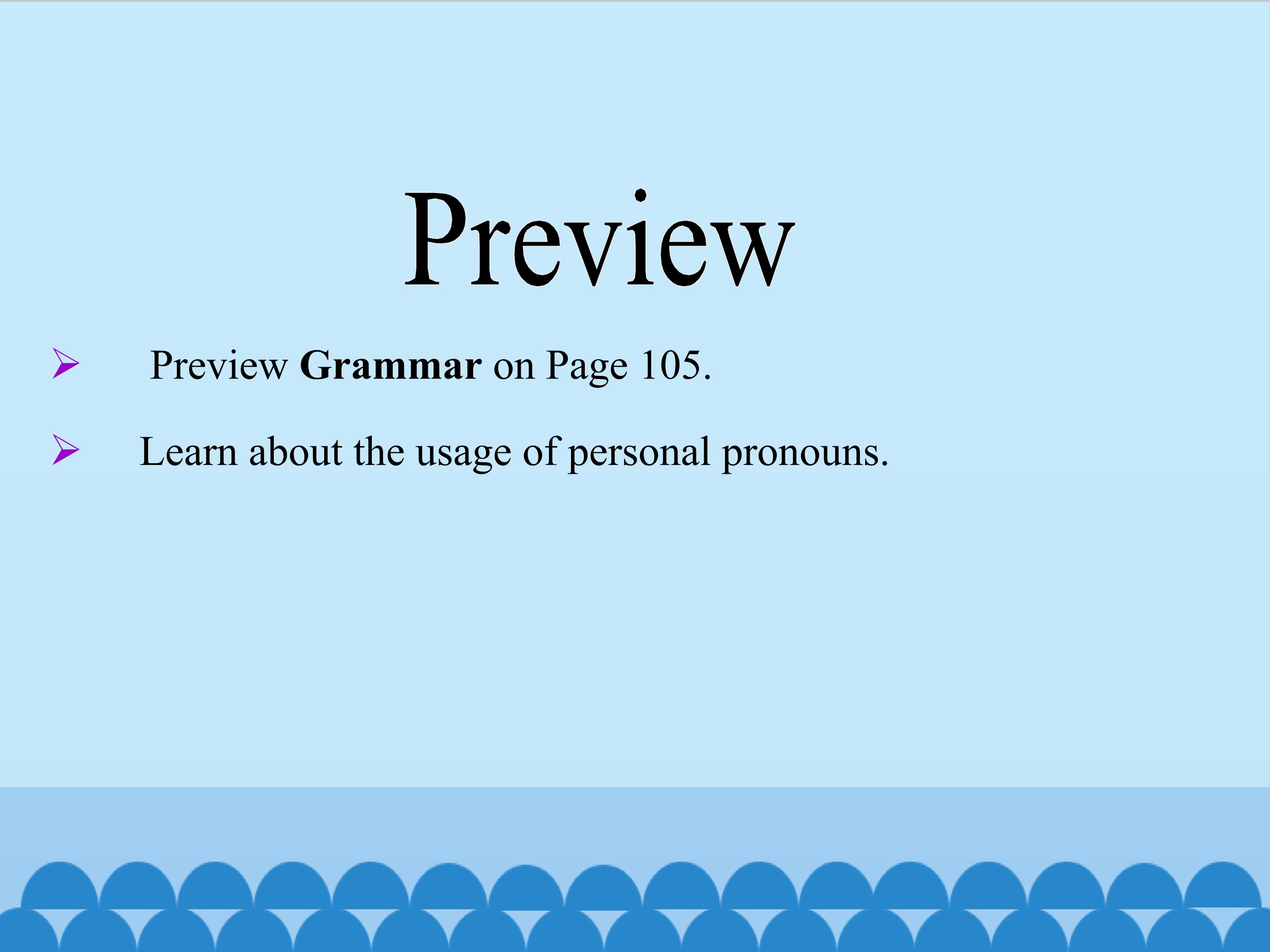 Preview

➢ Preview Grammar on Page 105.

➢ Learn about the usage of personal pronouns.